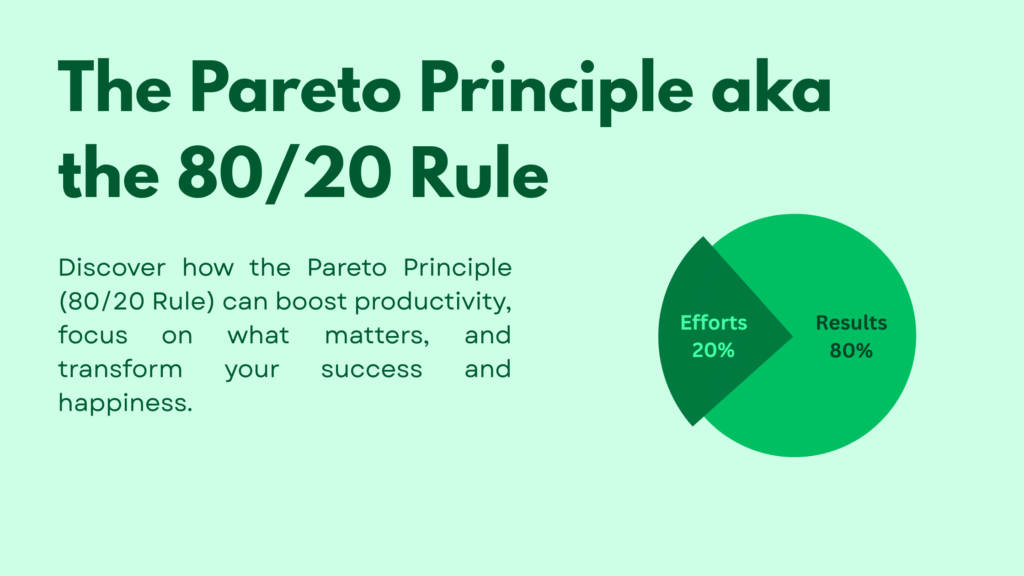 The Pareto Principle aka the 80/20 Rule

Discover how the Pareto Principle (80/20 Rule) can boost productivity, focus on what matters, and transform your success and happiness.

Efforts
20%

Results
80%